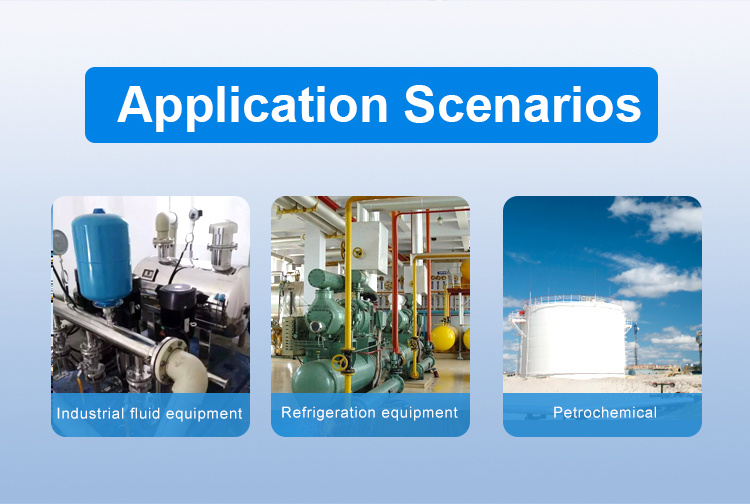 Application Scenarios

Industrial fluid equipment

Refrigeration equipment

Petrochemical